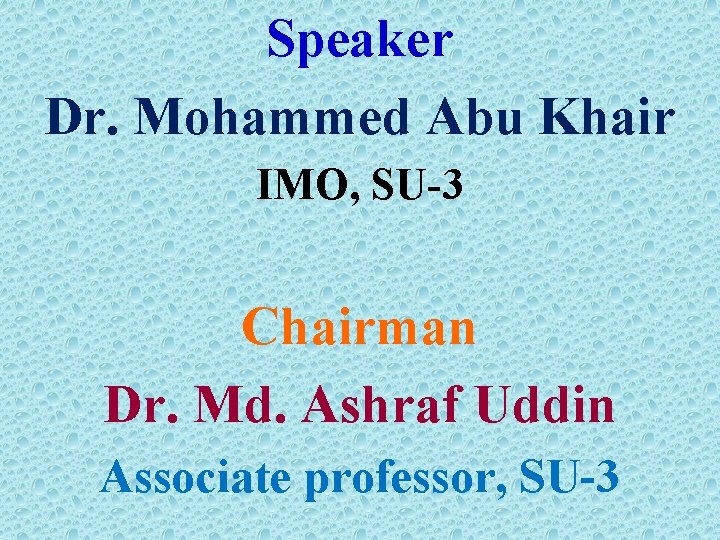 Speaker
Dr. Mohammed Abu Khair
IMO, SU-3

Chairman
Dr. Md. Ashraf Uddin
Associate professor, SU-3